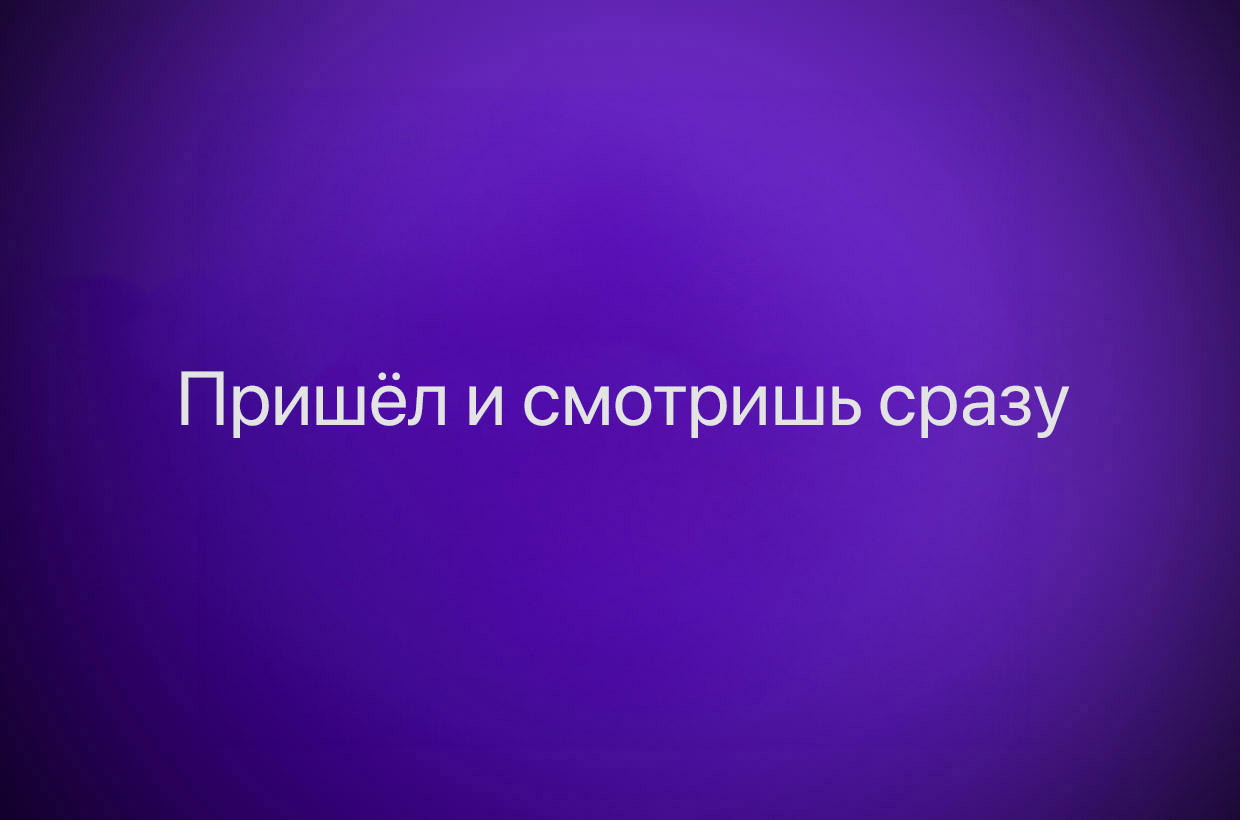 Пришёл и смотришь сразу